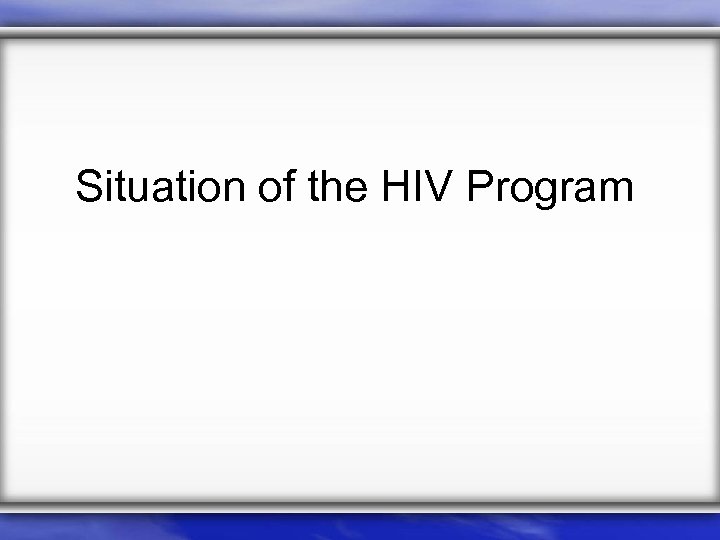 Situation of the HIV Program